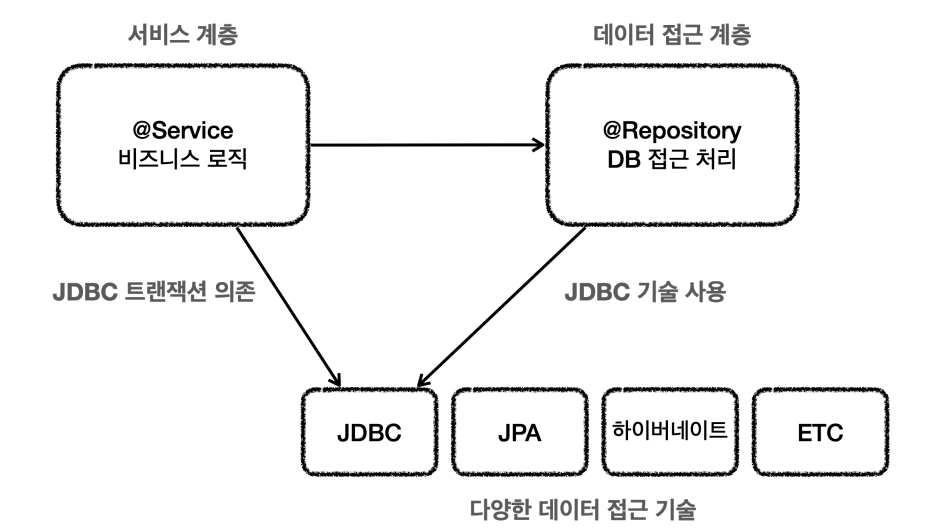 서비스 계층

데이터 접근 계층

@Service
비즈니스 로직

@Repository
DB 접근 처리

JDBC 트랜잭션 의존

JDBC 기술 사용

JDBC

JPA

하이버네이트

ETC

다양한 데이터 접근 기술